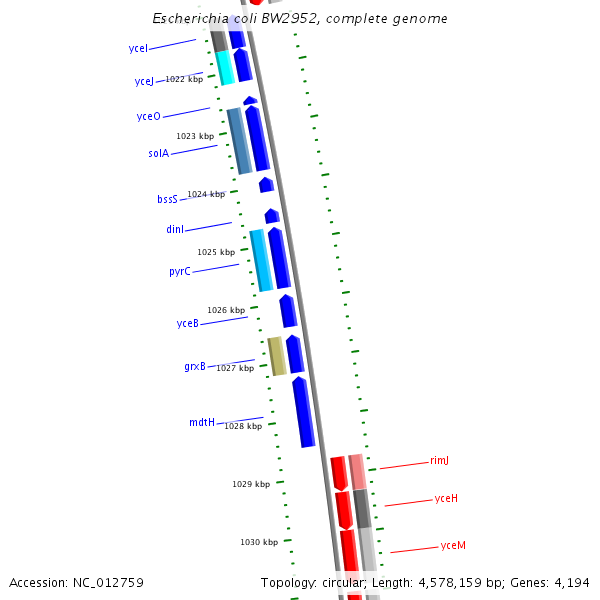 Escherichia coli BW2952, complete genome

yceI
yceJ
1022 kbp
yceO
1023 kbp
solA
bssS
1024 kbp
dinI
1025 kbp
pyrC
1026 kbp
yceB
grxB
1027 kbp
mdtH
1028 kbp
rimJ
1029 kbp
yceH
1030 kbp
yceM

Accession: NC_012759

Topology: circular; Length: 4,578,159 bp; Genes: 4,194